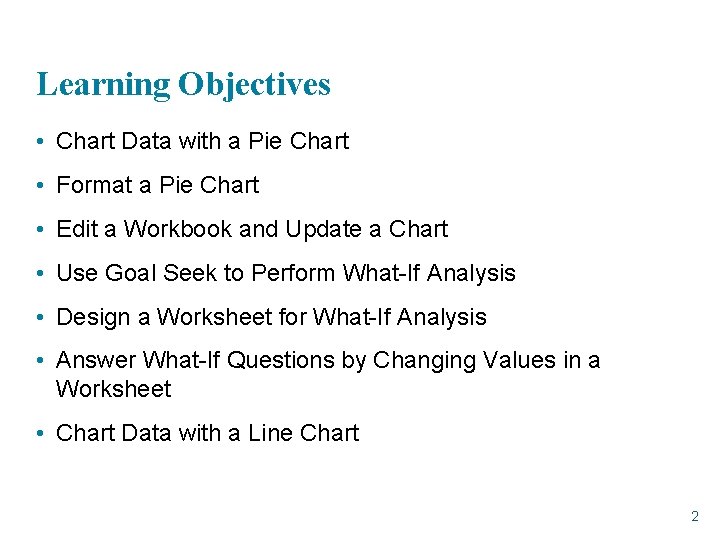 Learning Objectives

• Chart Data with a Pie Chart
• Format a Pie Chart
• Edit a Workbook and Update a Chart
• Use Goal Seek to Perform What-If Analysis
• Design a Worksheet for What-If Analysis
• Answer What-If Questions by Changing Values in a Worksheet
• Chart Data with a Line Chart

2